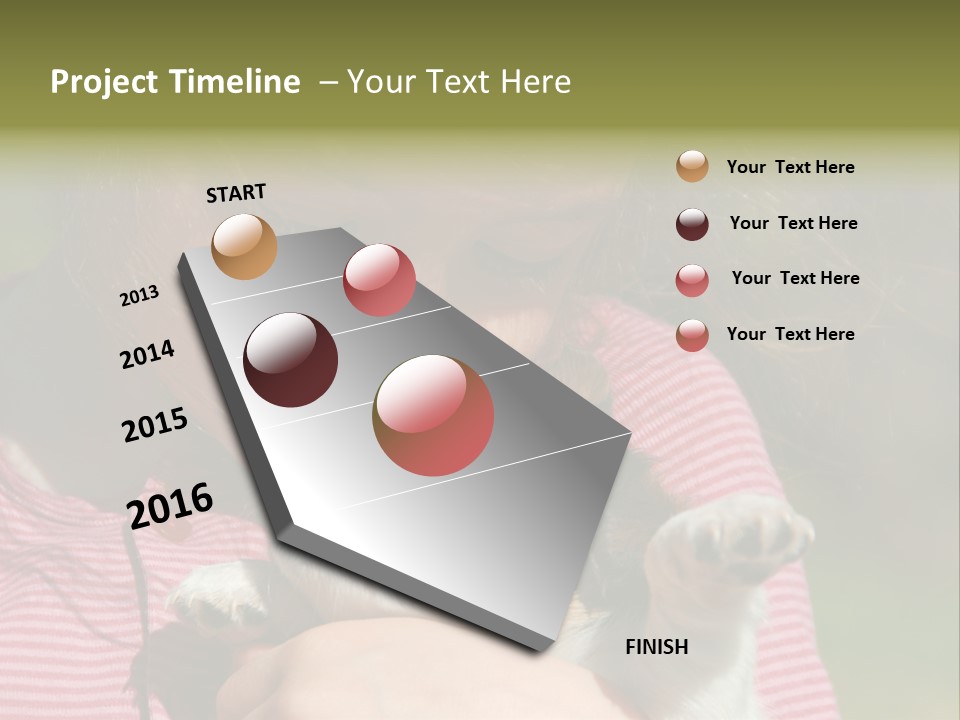 Project Timeline – Your Text Here

START

2013

2014

2015

2016

FINISH

Your Text Here

Your Text Here

Your Text Here

Your Text Here